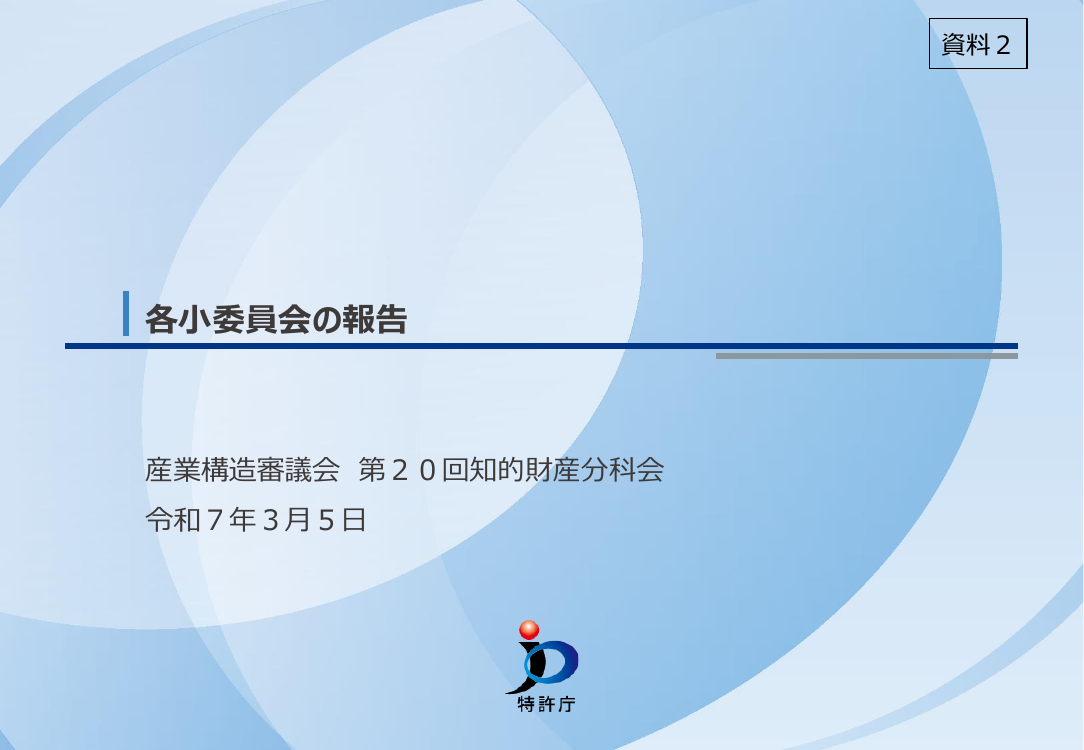 資料２

各小委員会の報告

産業構造審議会　第２０回知的財産分科会
令和７年３月５日

特許庁